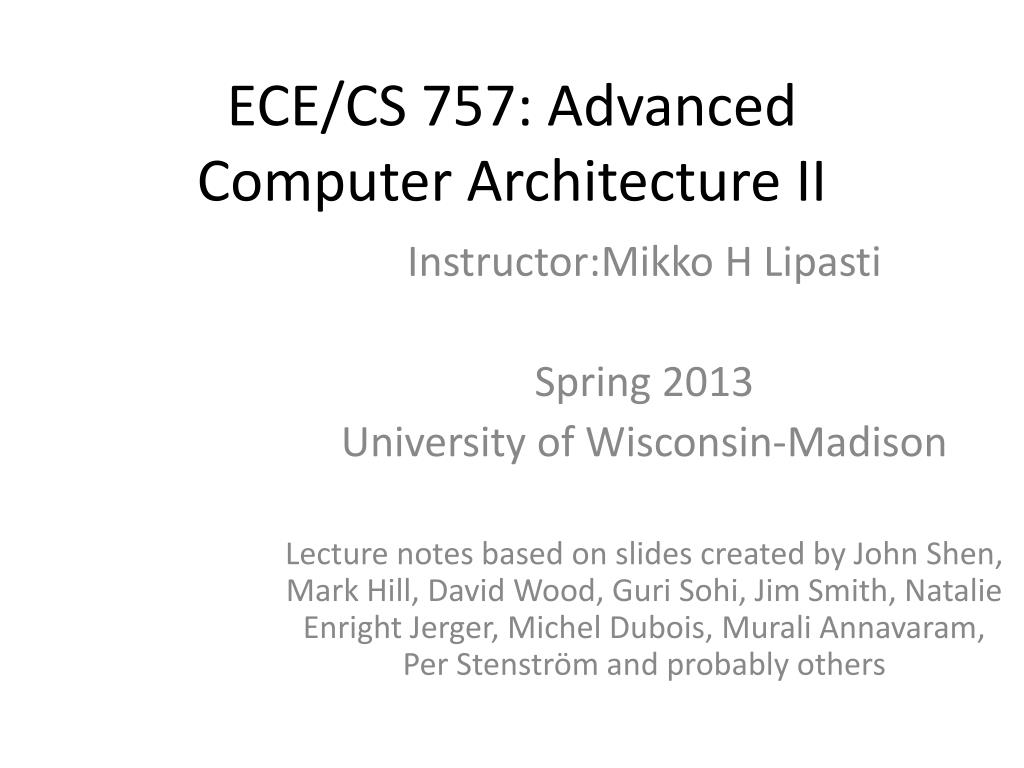 ECE/CS 757: Advanced Computer Architecture II

Instructor:Mikko H Lipasti

Spring 2013
University of Wisconsin-Madison

Lecture notes based on slides created by John Shen, Mark Hill, David Wood, Guri Sohi, Jim Smith, Natalie Enright Jerger, Michel Dubois, Murali Annavaram, Per Stenström and probably others